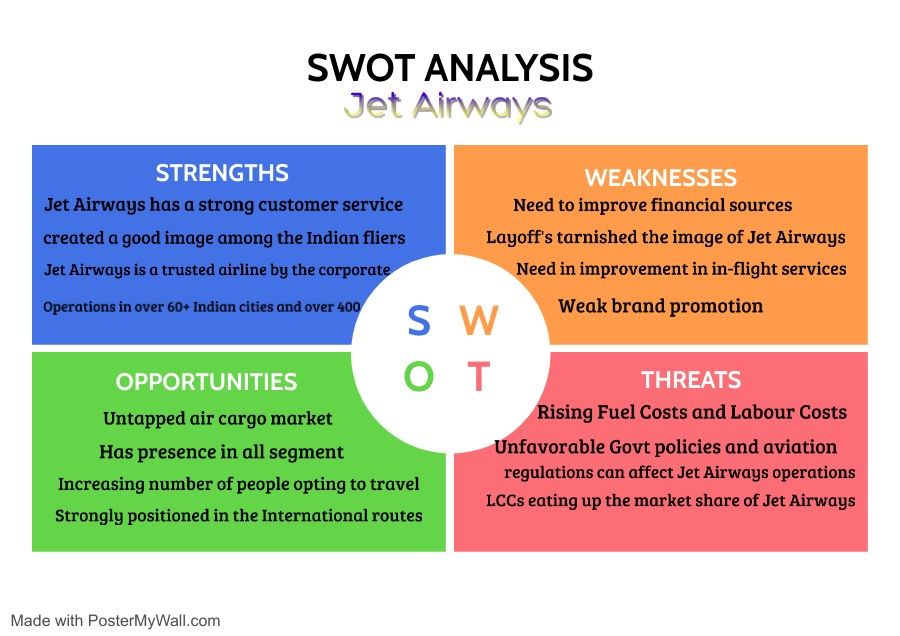 SWOT ANALYSIS
Jet Airways

STRENGTHS
Jet Airways has a strong customer service
created a good image among the Indian fliers
Jet Airways is a trusted airline by the corporate
Operations in over 60+ Indian cities and over 400

WEAKNESSES
Need to improve financial sources
Layoff's tarnished the image of Jet Airways
Need in improvement in in-flight services
Weak brand promotion

S W
O T

OPPORTUNITIES
Untapped air cargo market
Has presence in all segment
Increasing number of people opting to travel
Strongly positioned in the International routes

THREATS
Rising Fuel Costs and Labour Costs
Unfavorable Govt policies and aviation regulations can affect Jet Airways operations
LCCs eating up the market share of Jet Airways

Made with PosterMyWall.com